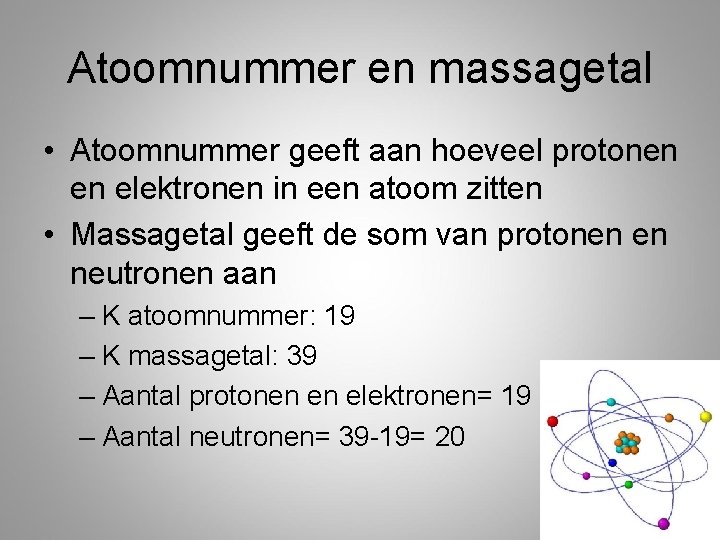 Atoomnummer en massagetal

• Atoomnummer geeft aan hoeveel protonen en elektronen in een atoom zitten

• Massagetal geeft de som van protonen en neutronen aan

– K atoomnummer: 19

– K massagetal: 39

– Aantal protonen en elektronen= 19

– Aantal neutronen= 39-19= 20